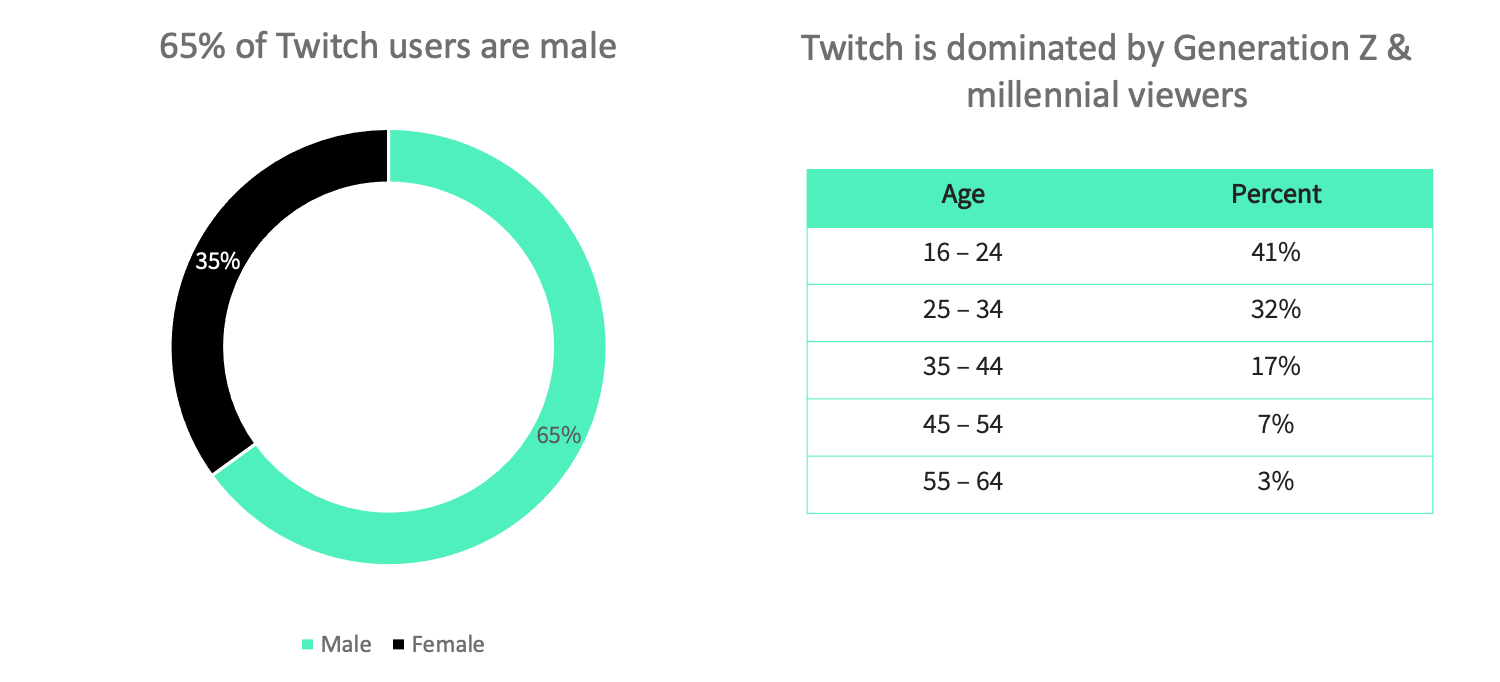 65% of Twitch users are male

35%

65%

Male Female

Twitch is dominated by Generation Z & millennial viewers

| Age | Percent |
|---|---|
| 16 – 24 | 41% |
| 25 – 34 | 32% |
| 35 – 44 | 17% |
| 45 – 54 | 7% |
| 55 – 64 | 3% |